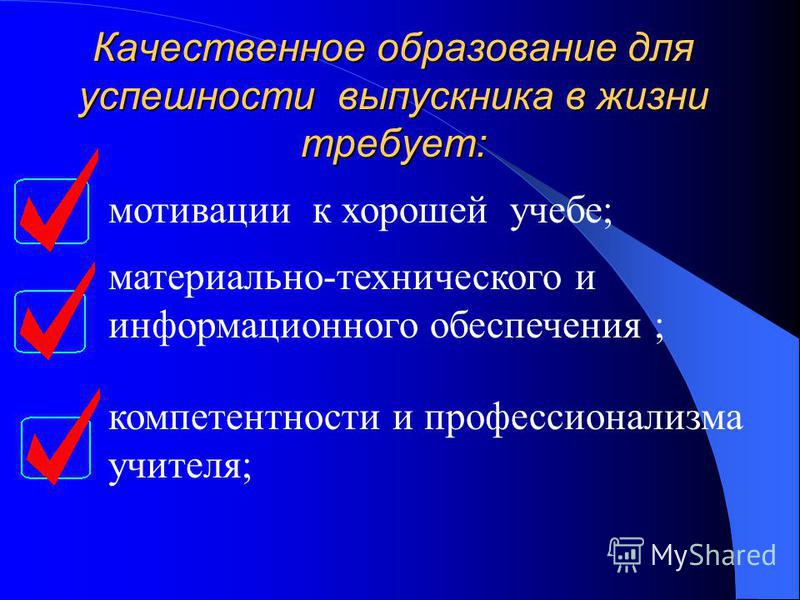 Качественное образование для успешности выпускника в жизни требует:

мотивации к хорошей учебе;

материально-технического и информационного обеспечения ;

компетентности и профессионализма учителя;

MyShared